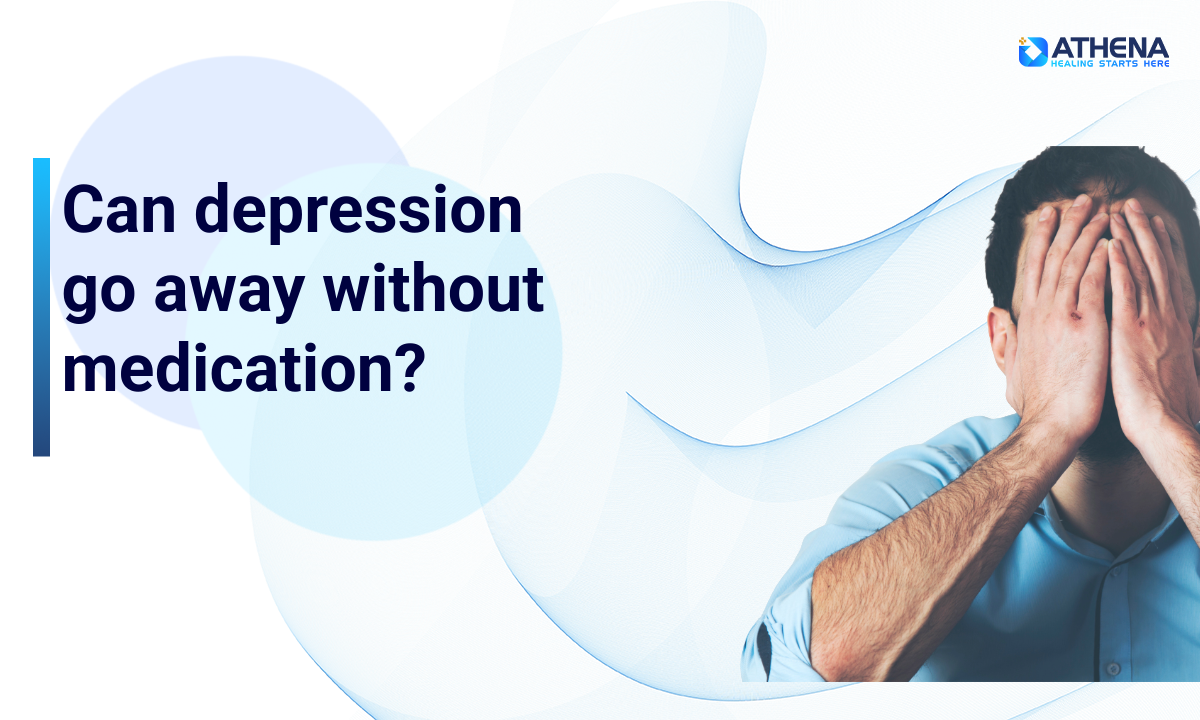 ATHENA
HEALING STARTS HERE

Can depression go away without medication?